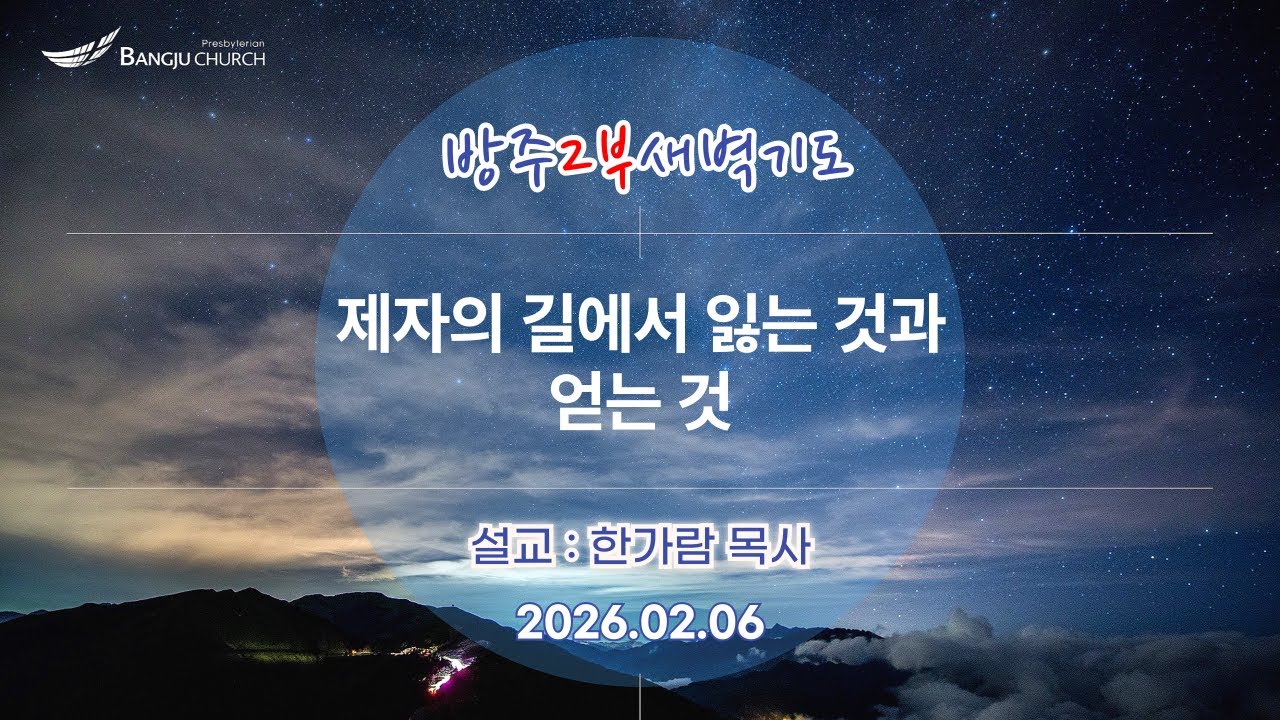 Presbyterian
BANGJU CHURCH

방주2부새벽기도

제자의 길에서 잃는 것과 얻는 것

설교 : 한가람 목사

2026.02.06